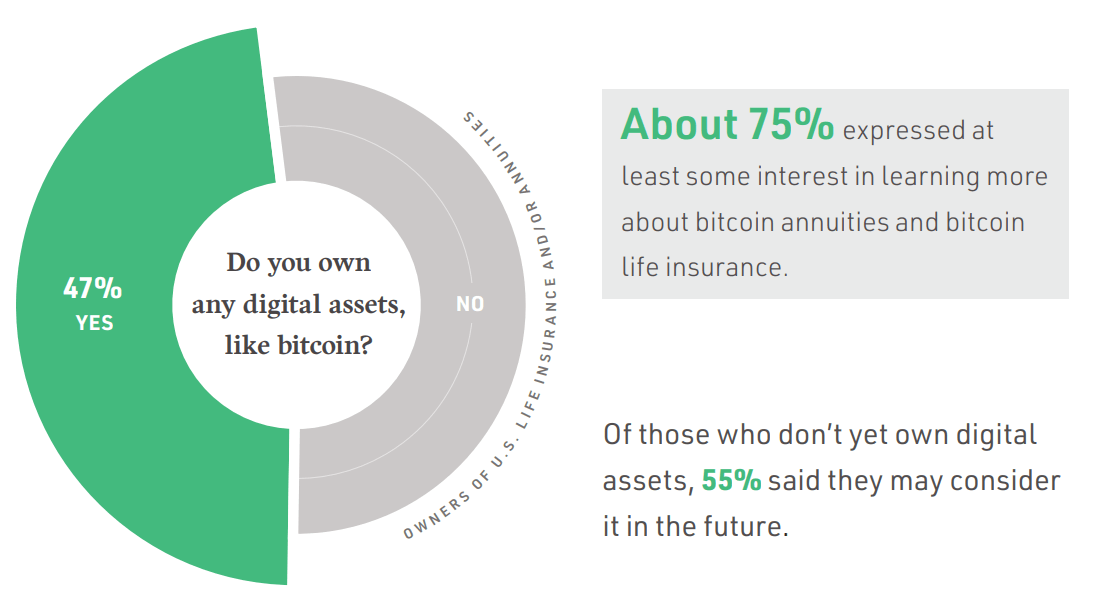 47%
YES

Do you own any digital assets, like bitcoin?

NO

OWNERS OF U.S. LIFE INSURANCE AND/OR ANNUITIES

About 75% expressed at least some interest in learning more about bitcoin annuities and bitcoin life insurance.

Of those who don't yet own digital assets, 55% said they may consider it in the future.